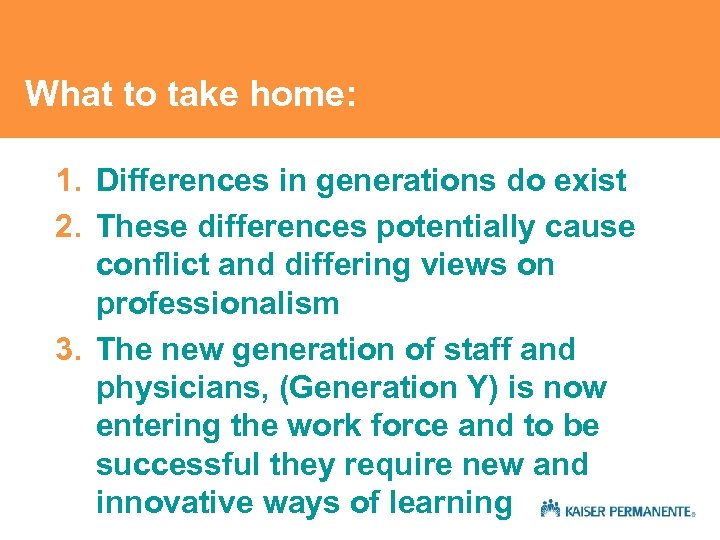 What to take home:

1. Differences in generations do exist
2. These differences potentially cause conflict and differing views on professionalism
3. The new generation of staff and physicians, (Generation Y) is now entering the work force and to be successful they require new and innovative ways of learning

KAISER PERMANENTE®